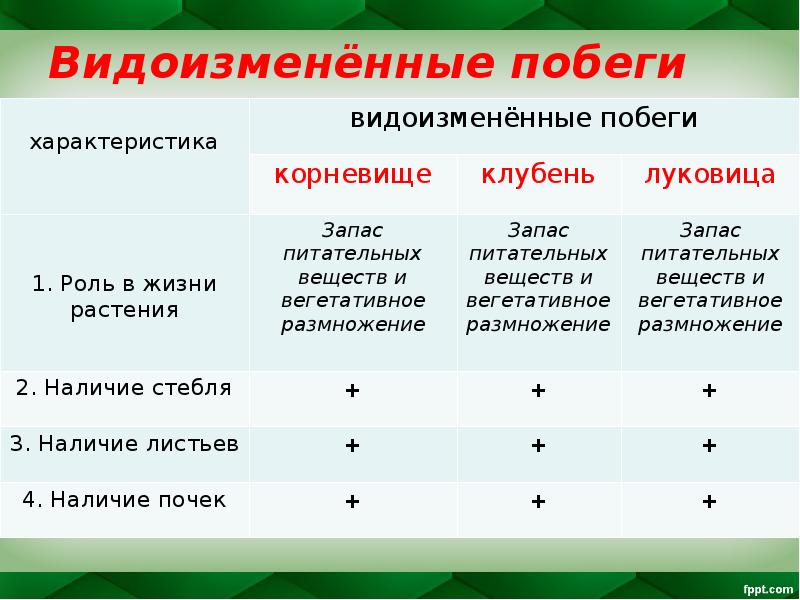 Видоизменённые побеги

| характеристика | видоизменённые побеги | | |
|---|---|---|---|
| | корневище | клубень | луковица |
| 1. Роль в жизни растения | Запас питательных веществ и вегетативное размножение | Запас питательных веществ и вегетативное размножение | Запас питательных веществ и вегетативное размножение |
| 2. Наличие стебля | + | + | + |
| 3. Наличие листьев | + | + | + |
| 4. Наличие почек | + | + | + |

fppt.com